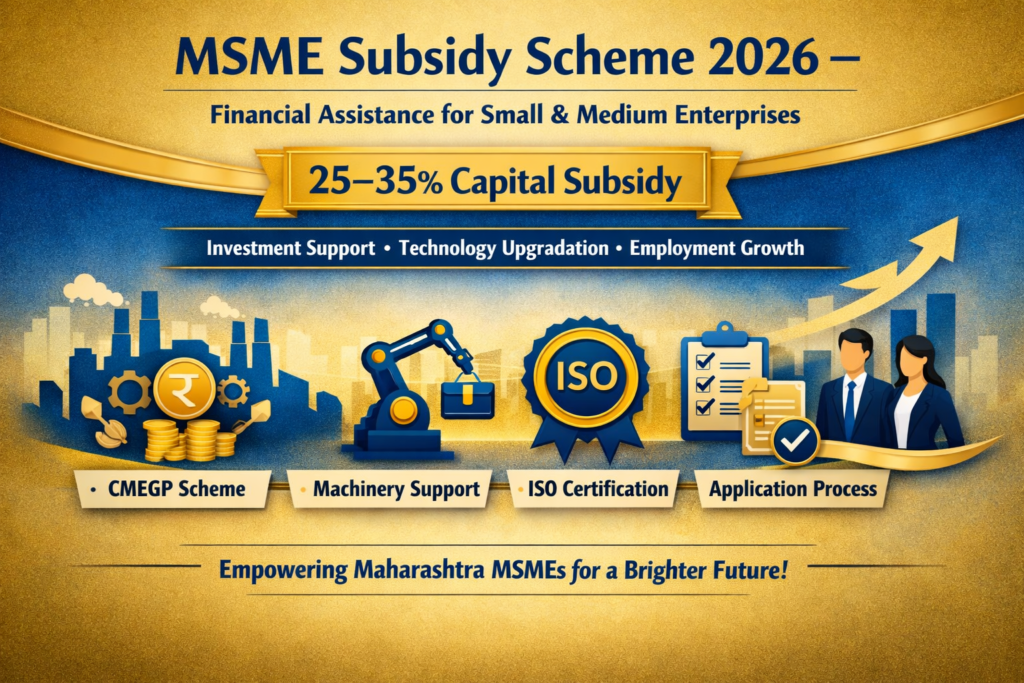 MSME Subsidy Scheme 2026 –

Financial Assistance for Small & Medium Enterprises

25–35% Capital Subsidy

Investment Support • Technology Upgradation • Employment Growth

₹

ISO

• CMEGP Scheme

• Machinery Support

• ISO Certification

Application Process

Empowering Maharashtra MSMEs for a Brighter Future!